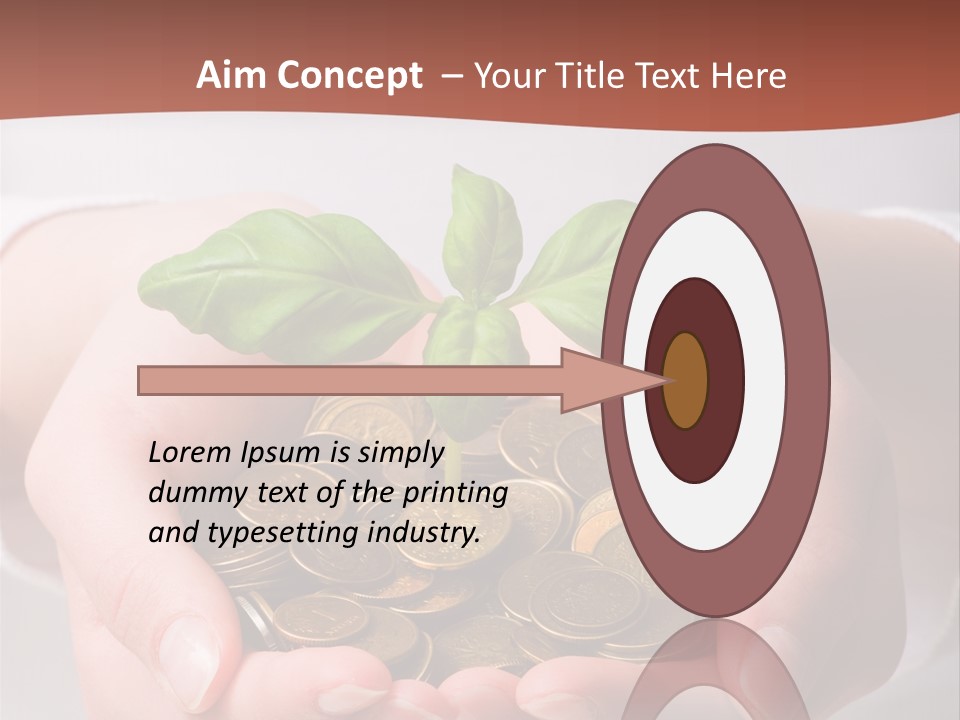 Aim Concept – Your Title Text Here

Lorem Ipsum is simply dummy text of the printing and typesetting industry.